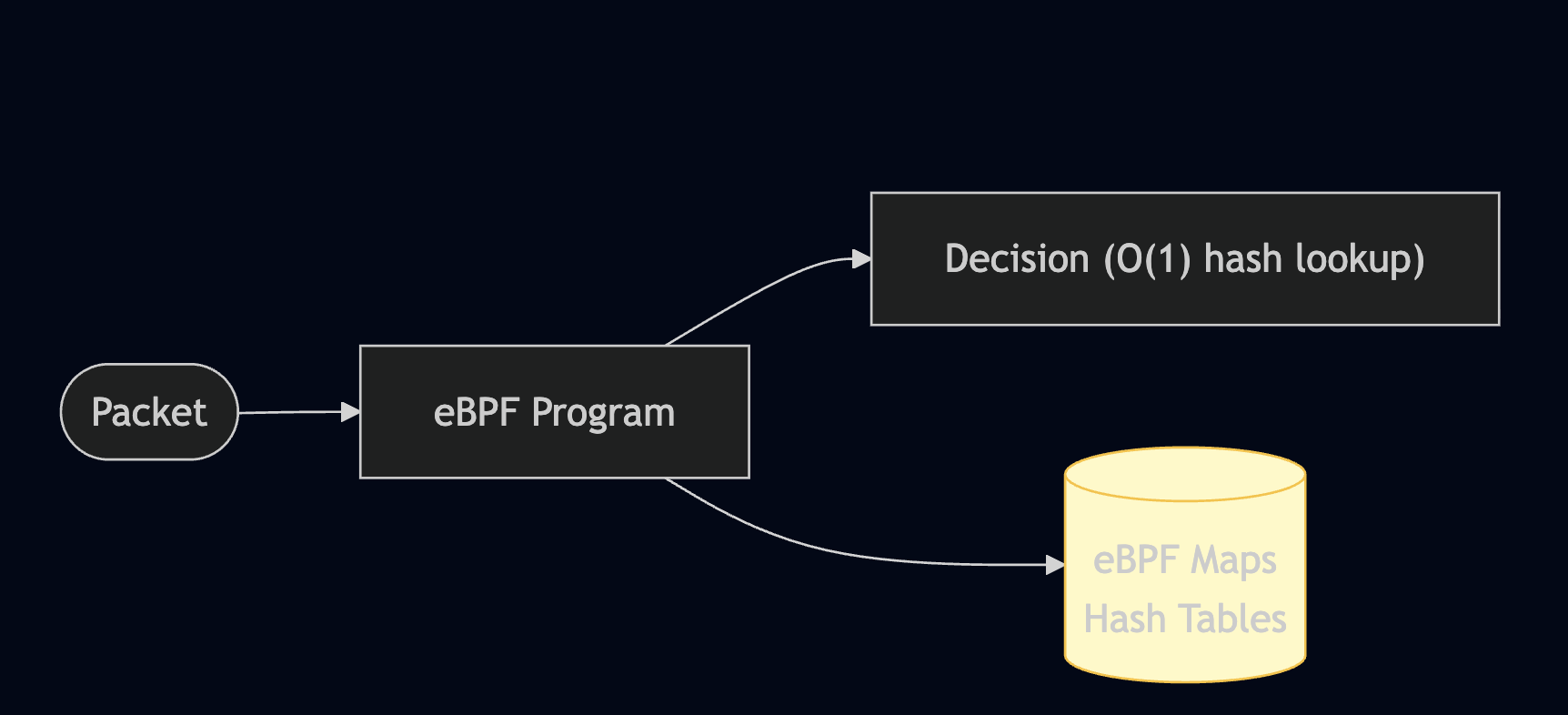 Packet

eBPF Program

Decision (O(1) hash lookup)

eBPF Maps
Hash Tables